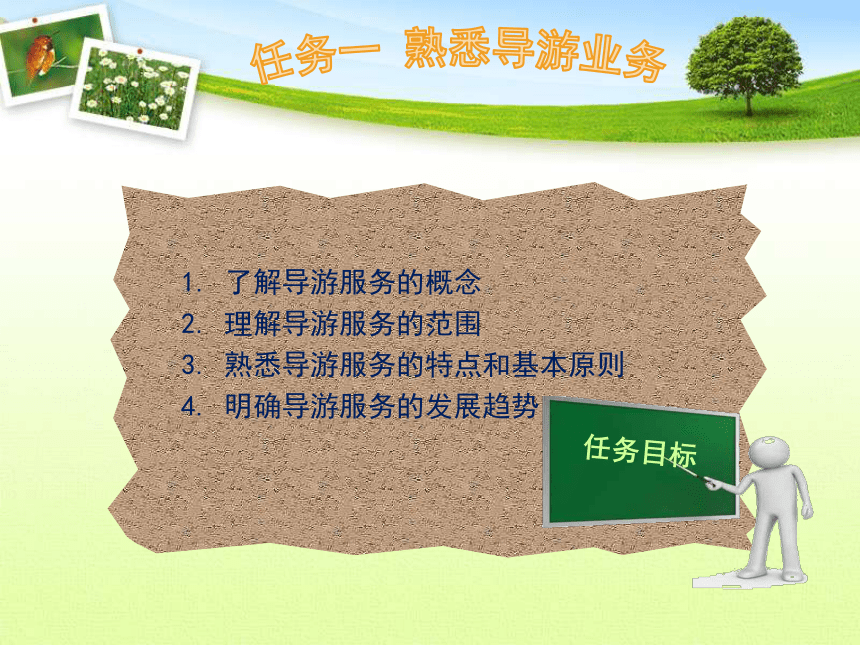 任务一 熟悉导游业务

1. 了解导游服务的概念
2. 理解导游服务的范围
3. 熟悉导游服务的特点和基本原则
4. 明确导游服务的发展趋势

任务目标